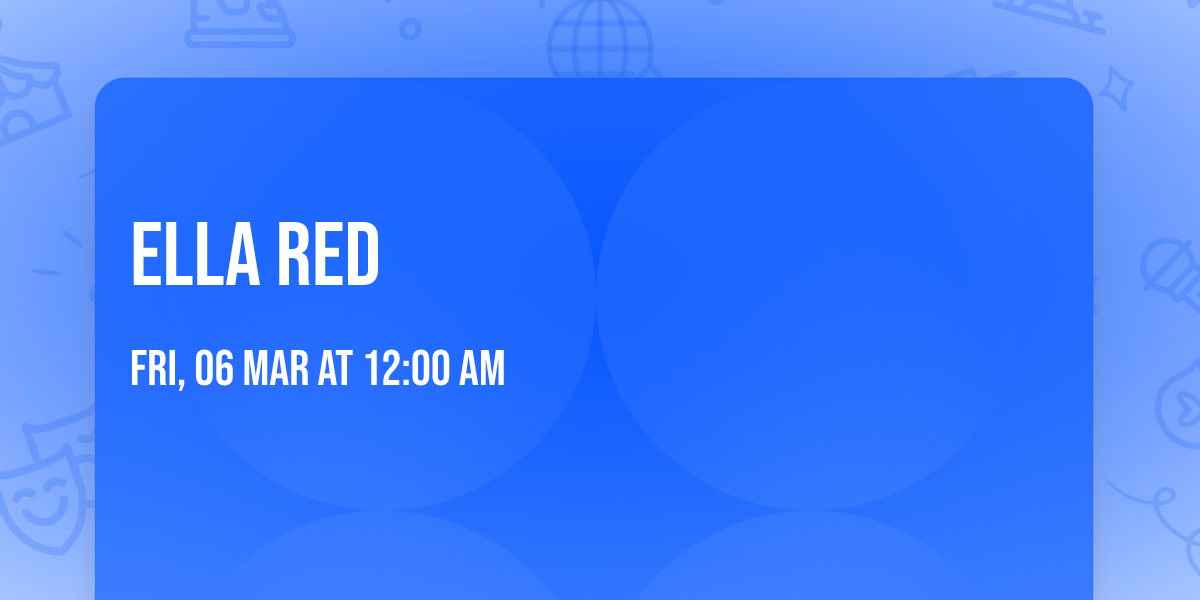 ELLA RED

FRI, 06 MAR AT 12:00 AM